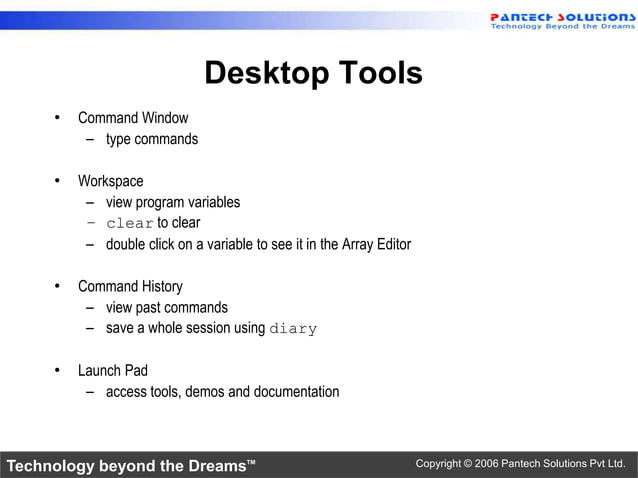 PANTECH SOLUTIONS
Technology Beyond the Dreams

Desktop Tools

• Command Window
  – type commands

• Workspace
  – view program variables
  – clear to clear
  – double click on a variable to see it in the Array Editor

• Command History
  – view past commands
  – save a whole session using diary

• Launch Pad
  – access tools, demos and documentation

Technology beyond the Dreams™

Copyright © 2006 Pantech Solutions Pvt Ltd.